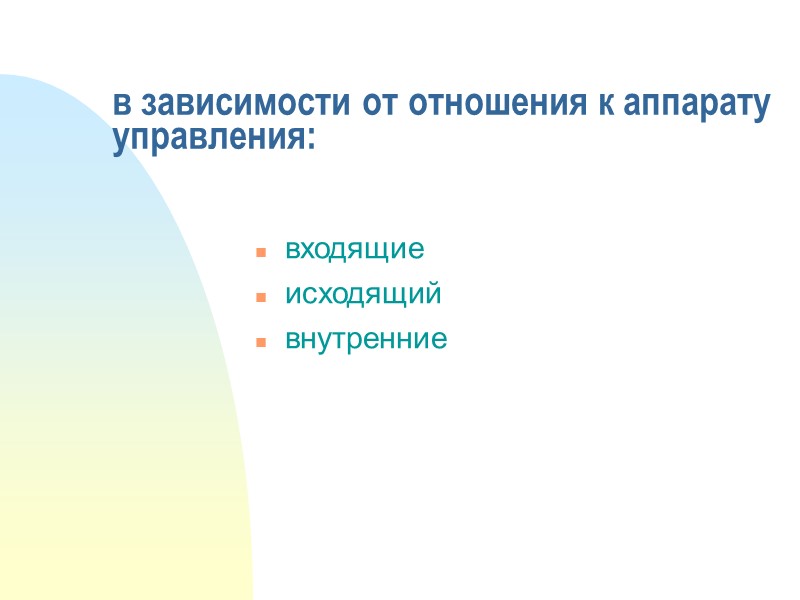 в зависимости от отношения к аппарату управления:

- входящие
- исходящий
- внутренние